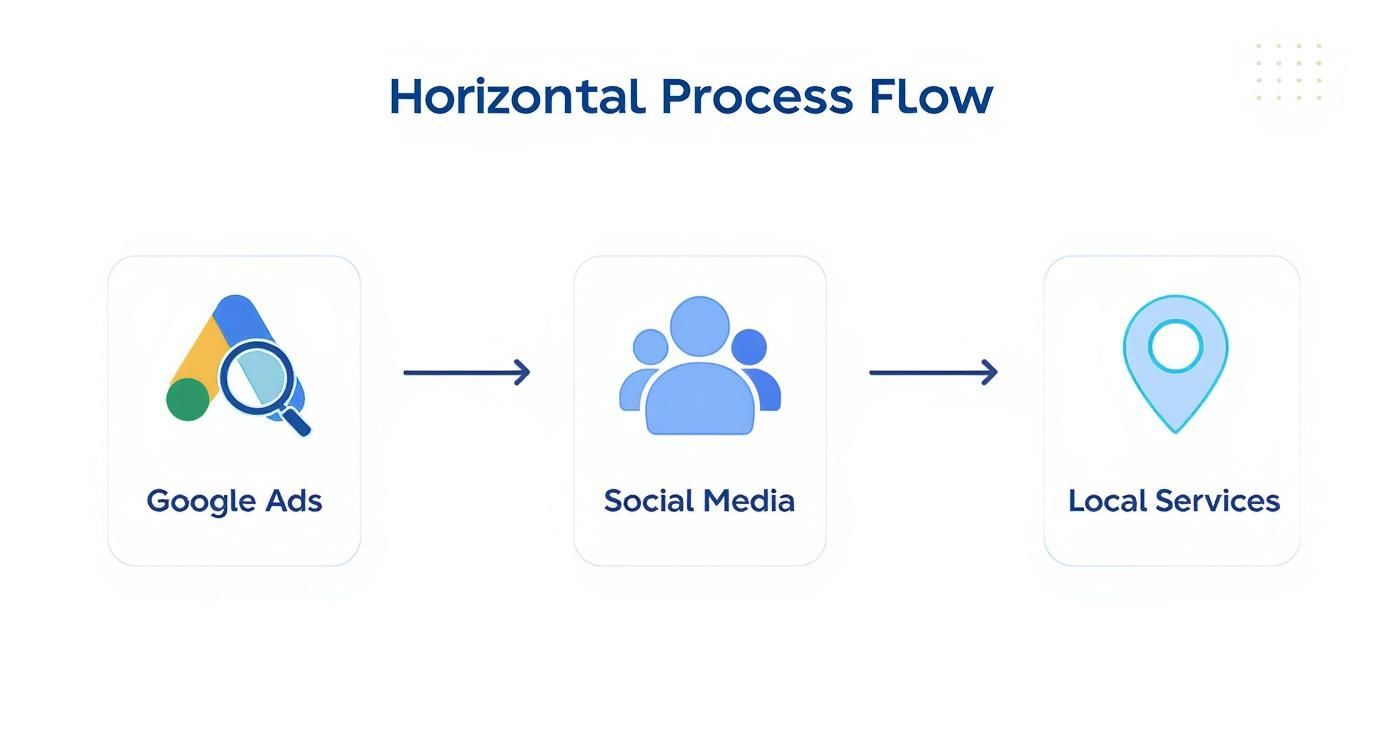 Horizontal Process Flow

Google Ads

Social Media

Local Services